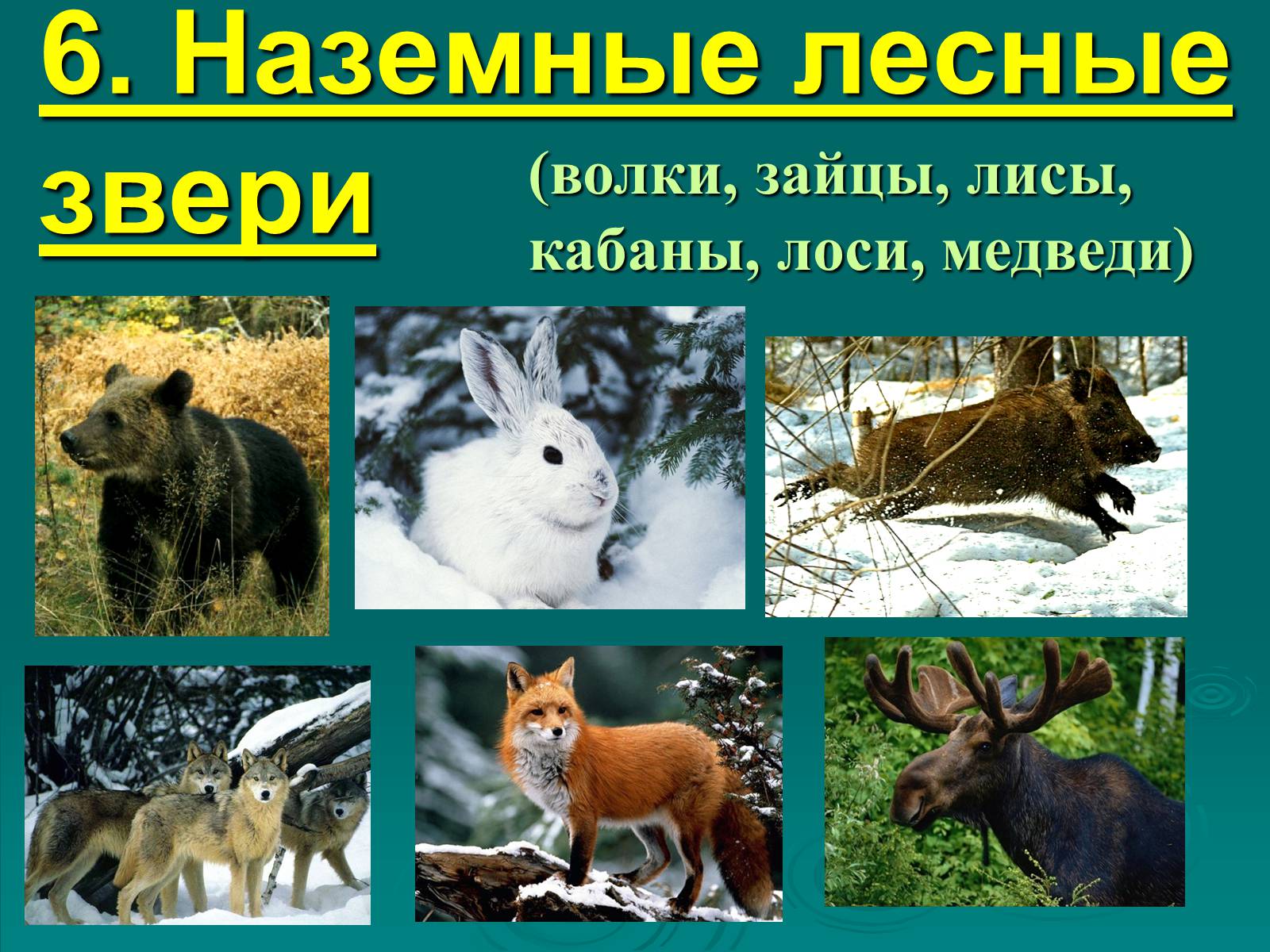 6. Наземные лесные звери

(волки, зайцы, лисы, кабаны, лоси, медведи)